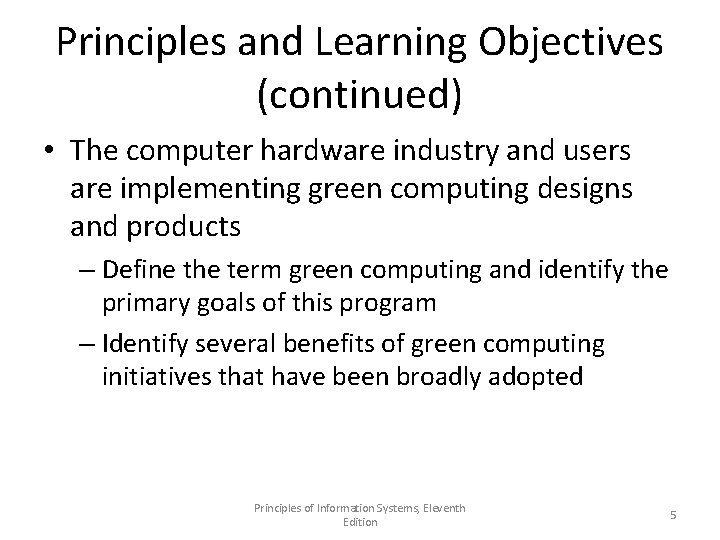 Principles and Learning Objectives (continued)

• The computer hardware industry and users are implementing green computing designs and products

– Define the term green computing and identify the primary goals of this program

– Identify several benefits of green computing initiatives that have been broadly adopted

Principles of Information Systems, Eleventh Edition

5